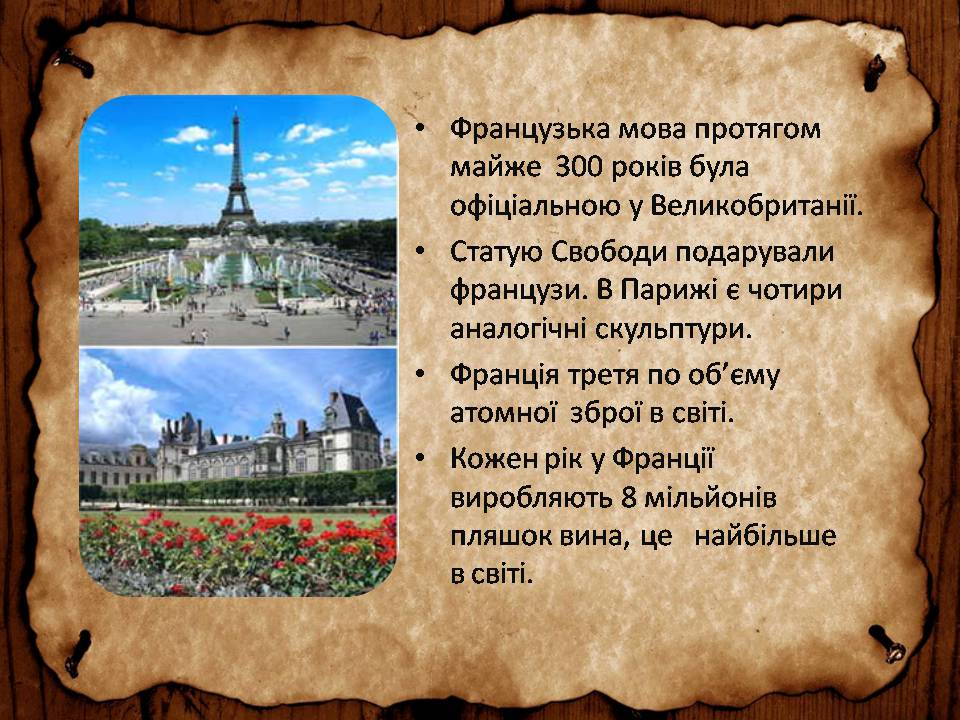 • Французька мова протягом майже 300 років була офіціальною у Великобританії.

• Статую Свободи подарували французи. В Парижі є чотири аналогічні скульптури.

• Франція третя по об’єму атомної зброї в світі.

• Кожен рік у Франції виробляють 8 мільйонів пляшок вина, це найбільше в світі.